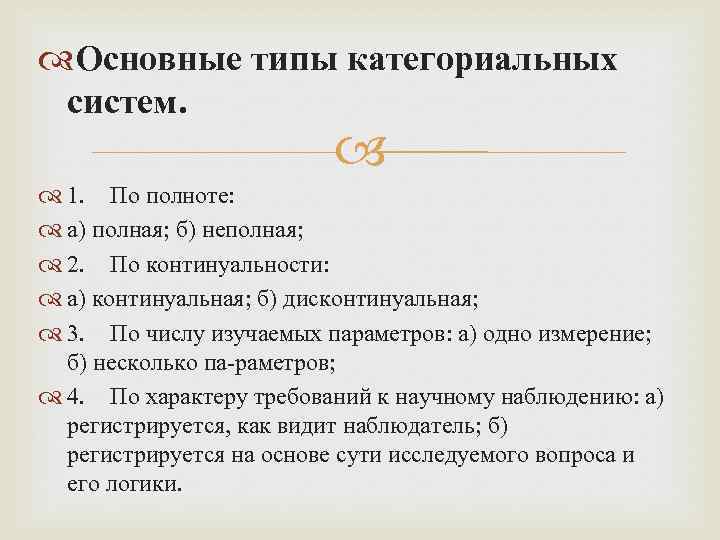 Основные типы категориальных систем.

1. По полноте:

а) полная; б) неполная;

2. По континуальности:

а) континуальная; б) дисконтинуальная;

3. По числу изучаемых параметров: а) одно измерение; б) несколько па-раметров;

4. По характеру требований к научному наблюдению: а) регистрируется, как видит наблюдатель; б) регистрируется на основе сути исследуемого вопроса и его логики.